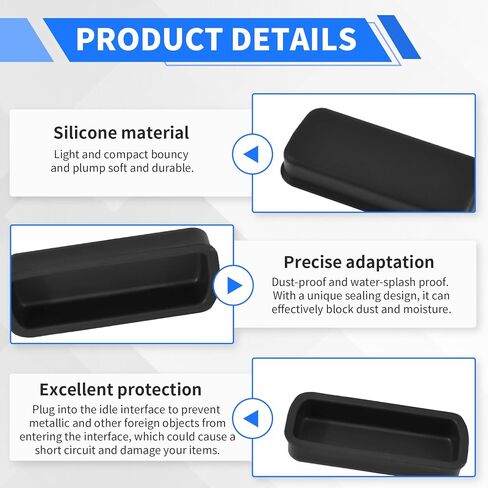 PRODUCT DETAILS

Silicone material

Light and compact bouncy and plump soft and durable.

Precise adaptation

Dust-proof and water-splash proof. With a unique sealing design, it can effectively block dust and moisture.

Excellent protection

Plug into the idle interface to prevent metallic and other foreign objects from entering the interface, which could cause a short circuit and damage your items.